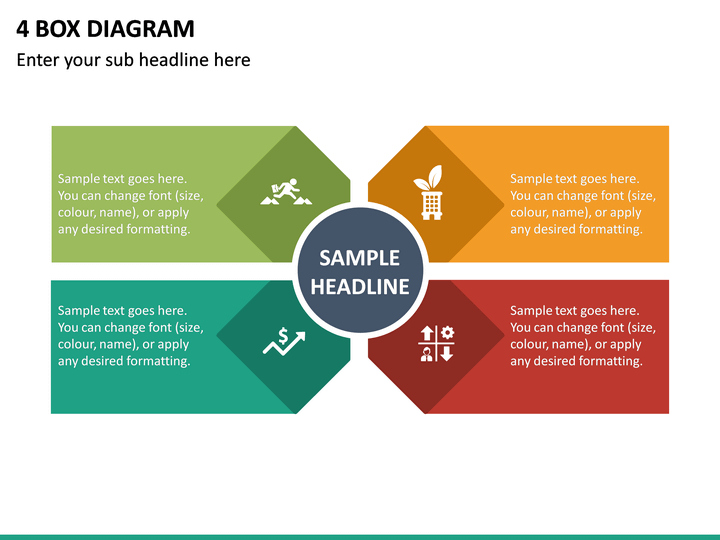 4 BOX DIAGRAM

Enter your sub headline here

Sample text goes here. You can change font (size, colour, name), or apply any desired formatting.

Sample text goes here. You can change font (size, colour, name), or apply any desired formatting.

SAMPLE HEADLINE

Sample text goes here. You can change font (size, colour, name), or apply any desired formatting.

Sample text goes here. You can change font (size, colour, name), or apply any desired formatting.